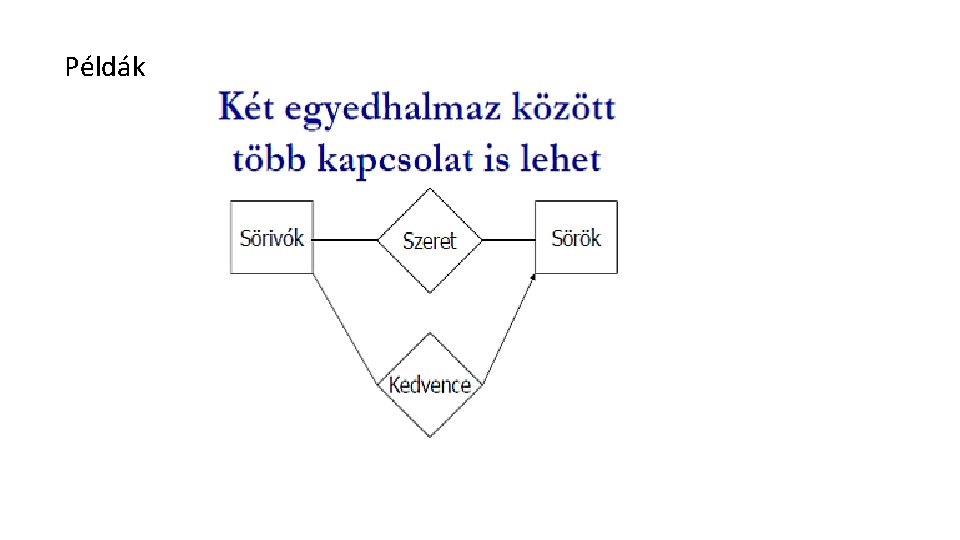 Példák

Két egyedhalmaz között több kapcsolat is lehet

Sörivók

Szeret

Sörök

Kedvence